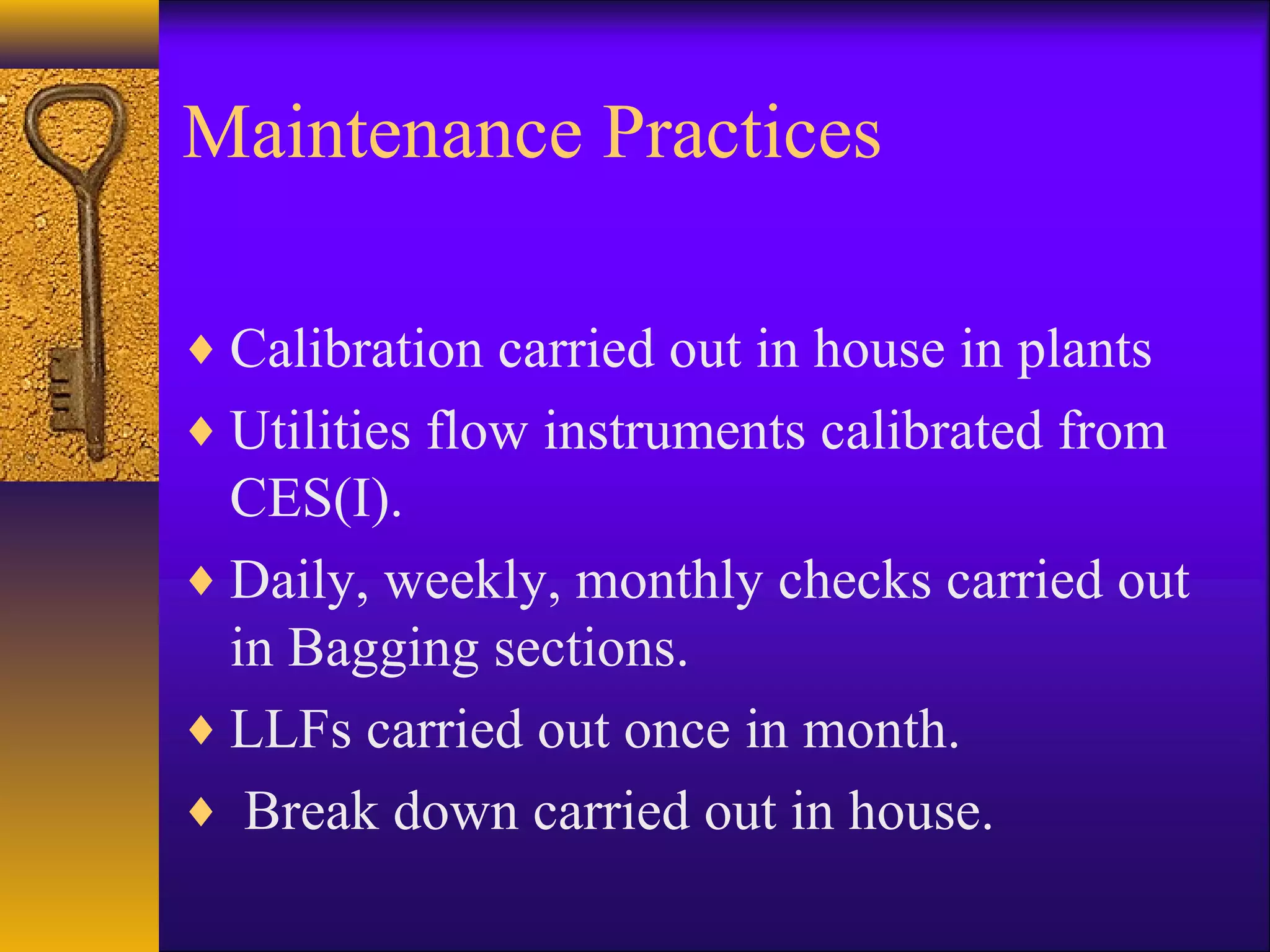 Maintenance Practices

♦ Calibration carried out in house in plants

♦ Utilities flow instruments calibrated from CES(I).

♦ Daily, weekly, monthly checks carried out in Bagging sections.

♦ LLFs carried out once in month.

♦ Break down carried out in house.